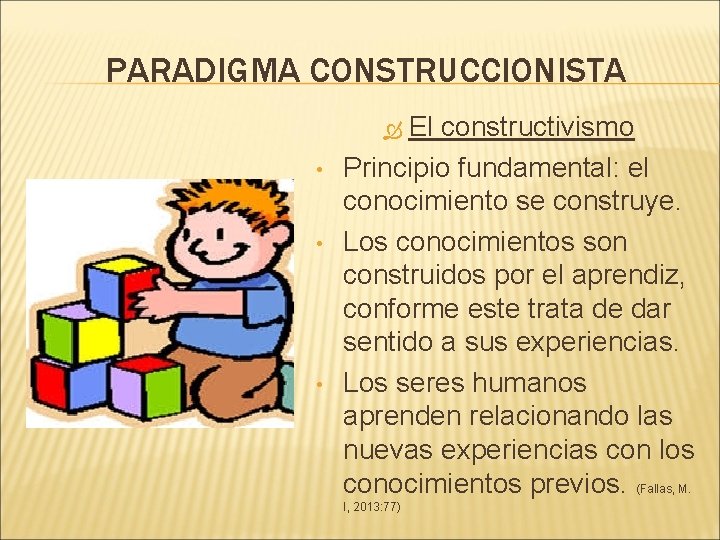 PARADIGMA CONSTRUCCIONISTA

El constructivismo

• Principio fundamental: el conocimiento se construye.

• Los conocimientos son construidos por el aprendiz, conforme este trata de dar sentido a sus experiencias.

• Los seres humanos aprenden relacionando las nuevas experiencias con los conocimientos previos. (Fallas, M. I, 2013:77)